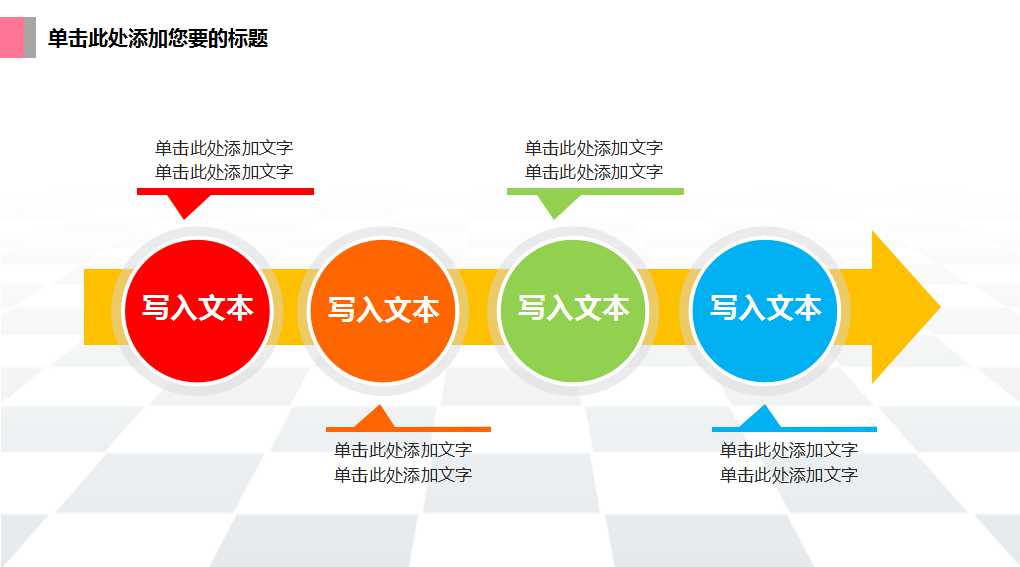 单击此处添加您要的标题

单击此处添加文字
单击此处添加文字

单击此处添加文字
单击此处添加文字

写入文本

写入文本

写入文本

写入文本

单击此处添加文字
单击此处添加文字

单击此处添加文字
单击此处添加文字